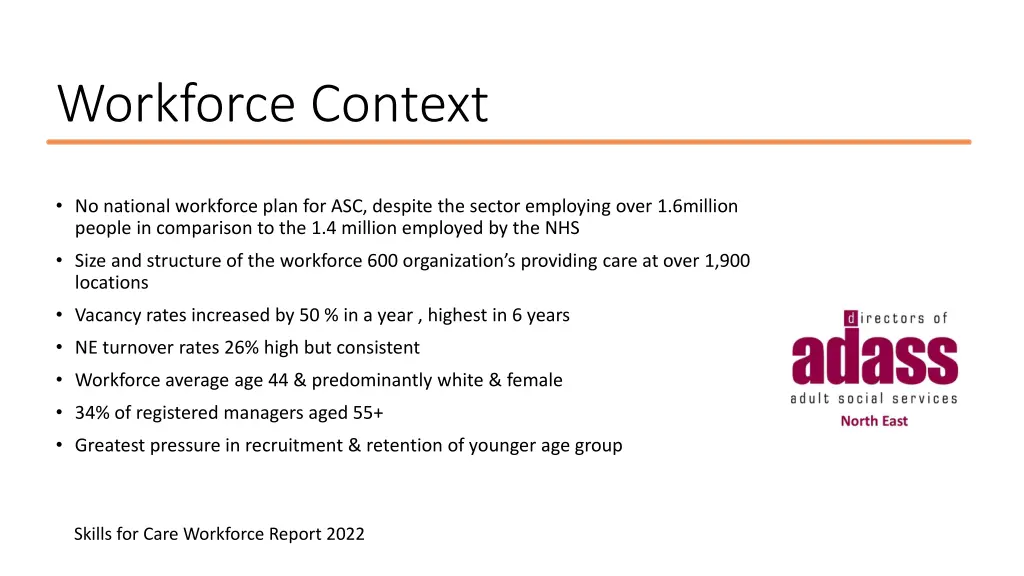 Workforce Context

• No national workforce plan for ASC, despite the sector employing over 1.6million people in comparison to the 1.4 million employed by the NHS
• Size and structure of the workforce 600 organization's providing care at over 1,900 locations
• Vacancy rates increased by 50 % in a year , highest in 6 years
• NE turnover rates 26% high but consistent
• Workforce average age 44 & predominantly white & female
• 34% of registered managers aged 55+
• Greatest pressure in recruitment & retention of younger age group

directors of
adass
adult social services
North East

Skills for Care Workforce Report 2022